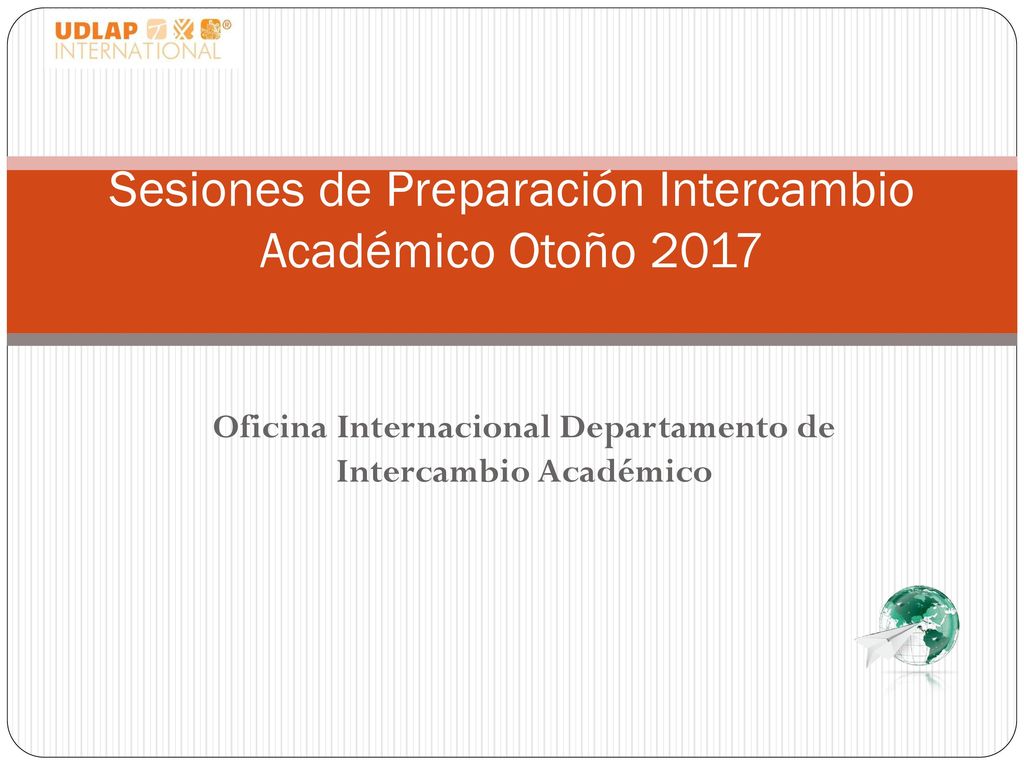 UDLAP®
INTERNATIONAL

Sesiones de Preparación Intercambio Académico Otoño 2017

Oficina Internacional Departamento de Intercambio Académico